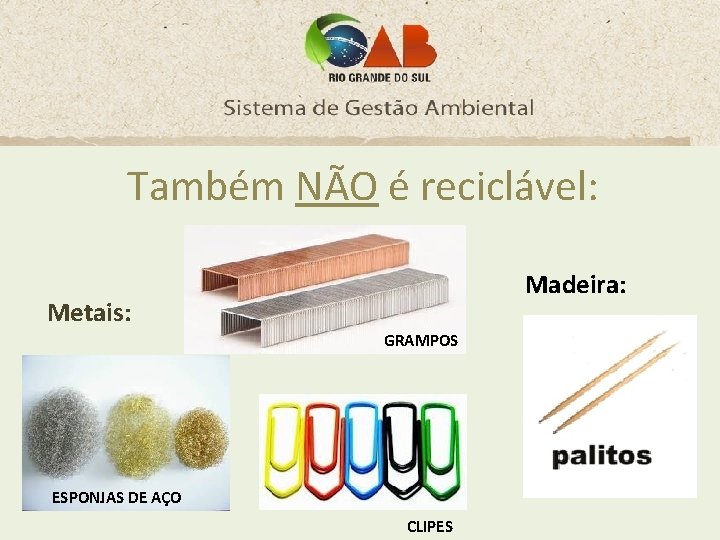 OAB
RIO GRANDE DO SUL
Sistema de Gestão Ambiental

Também NÃO é reciclável:

Metais:

GRAMPOS

ESPONJAS DE AÇO

CLIPES

Madeira:

palitos